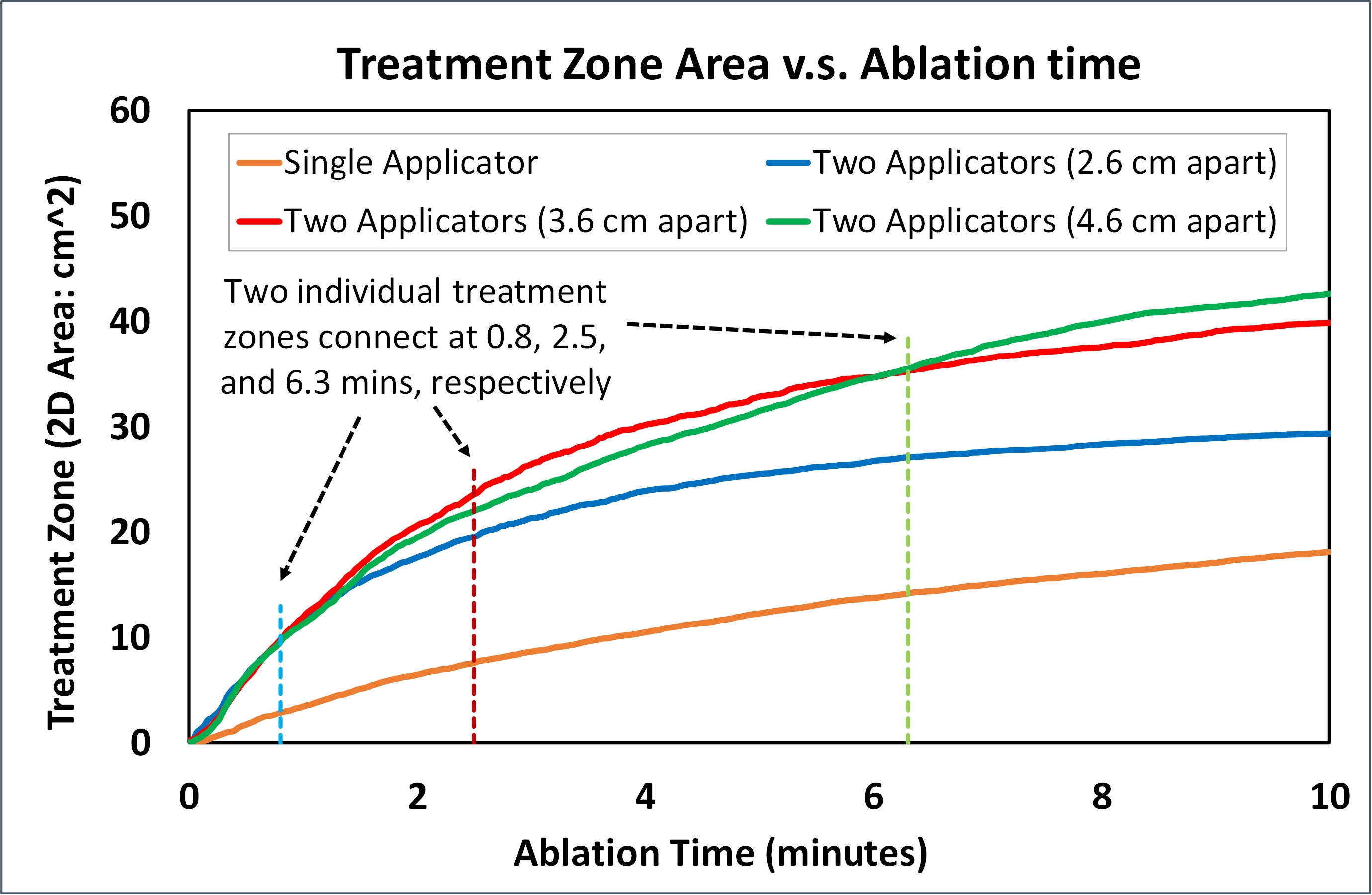 Treatment Zone Area v.s. Ablation time

Treatment Zone (2D Area: cm^2)

60
50
40
30
20
10
0

Single Applicator
Two Applicators (2.6 cm apart)
Two Applicators (3.6 cm apart)
Two Applicators (4.6 cm apart)

Two individual treatment zones connect at 0.8, 2.5, and 6.3 mins, respectively

0
2
4
6
8
10

Ablation Time (minutes)